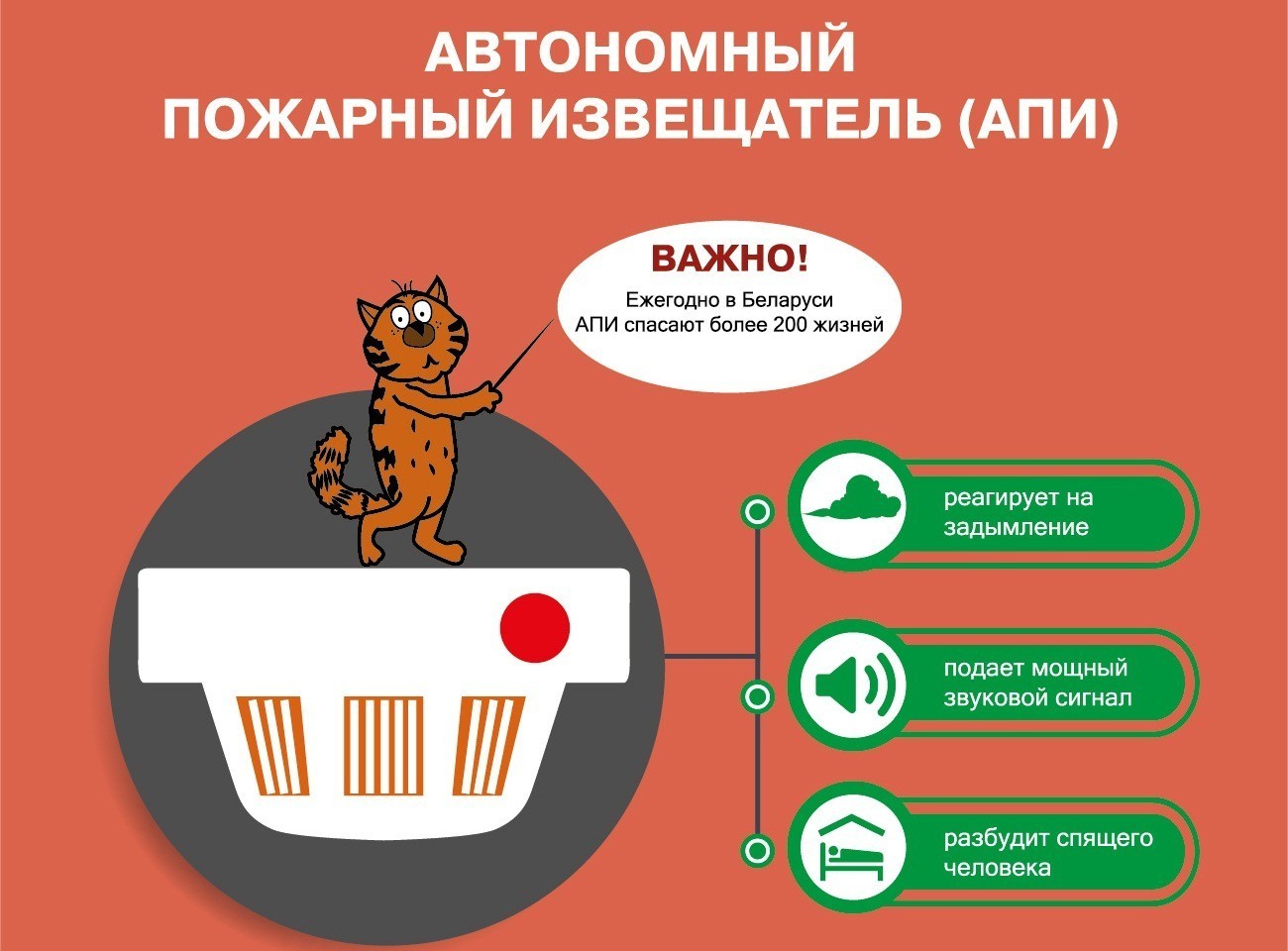 АВТОНОМНЫЙ
ПОЖАРНЫЙ ИЗВЕЩАТЕЛЬ (АПИ)

ВАЖНО!
Ежегодно в Беларуси АПИ спасают более 200 жизней

реагирует на задымление

подает мощный звуковой сигнал

разбудит спящего человека